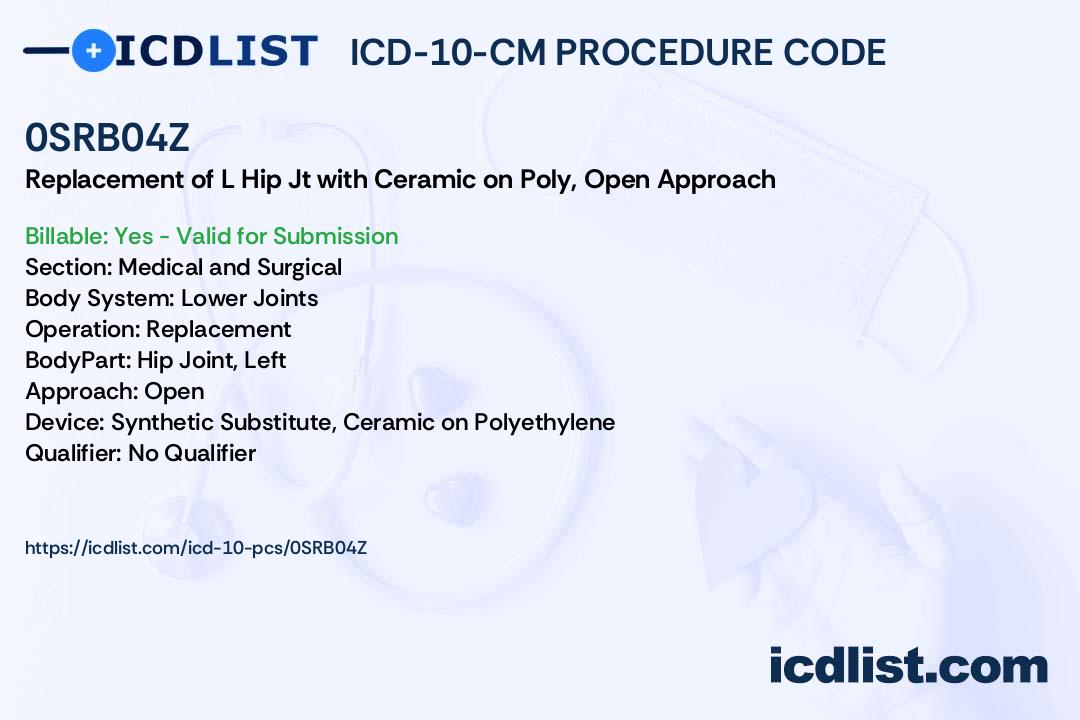 ICDLIST ICD-10-CM PROCEDURE CODE

0SRB04Z

Replacement of L Hip Jt with Ceramic on Poly, Open Approach

Billable: Yes - Valid for Submission
Section: Medical and Surgical
Body System: Lower Joints
Operation: Replacement
BodyPart: Hip Joint, Left
Approach: Open
Device: Synthetic Substitute, Ceramic on Polyethylene
Qualifier: No Qualifier

https://icdlist.com/icd-10-pcs/0SRB04Z

icdlist.com